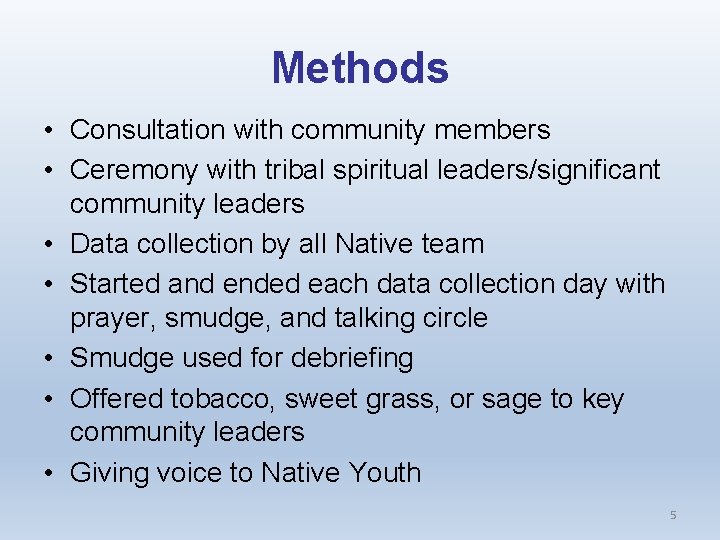 Methods

• Consultation with community members
• Ceremony with tribal spiritual leaders/significant community leaders
• Data collection by all Native team
• Started and ended each data collection day with prayer, smudge, and talking circle
• Smudge used for debriefing
• Offered tobacco, sweet grass, or sage to key community leaders
• Giving voice to Native Youth

5